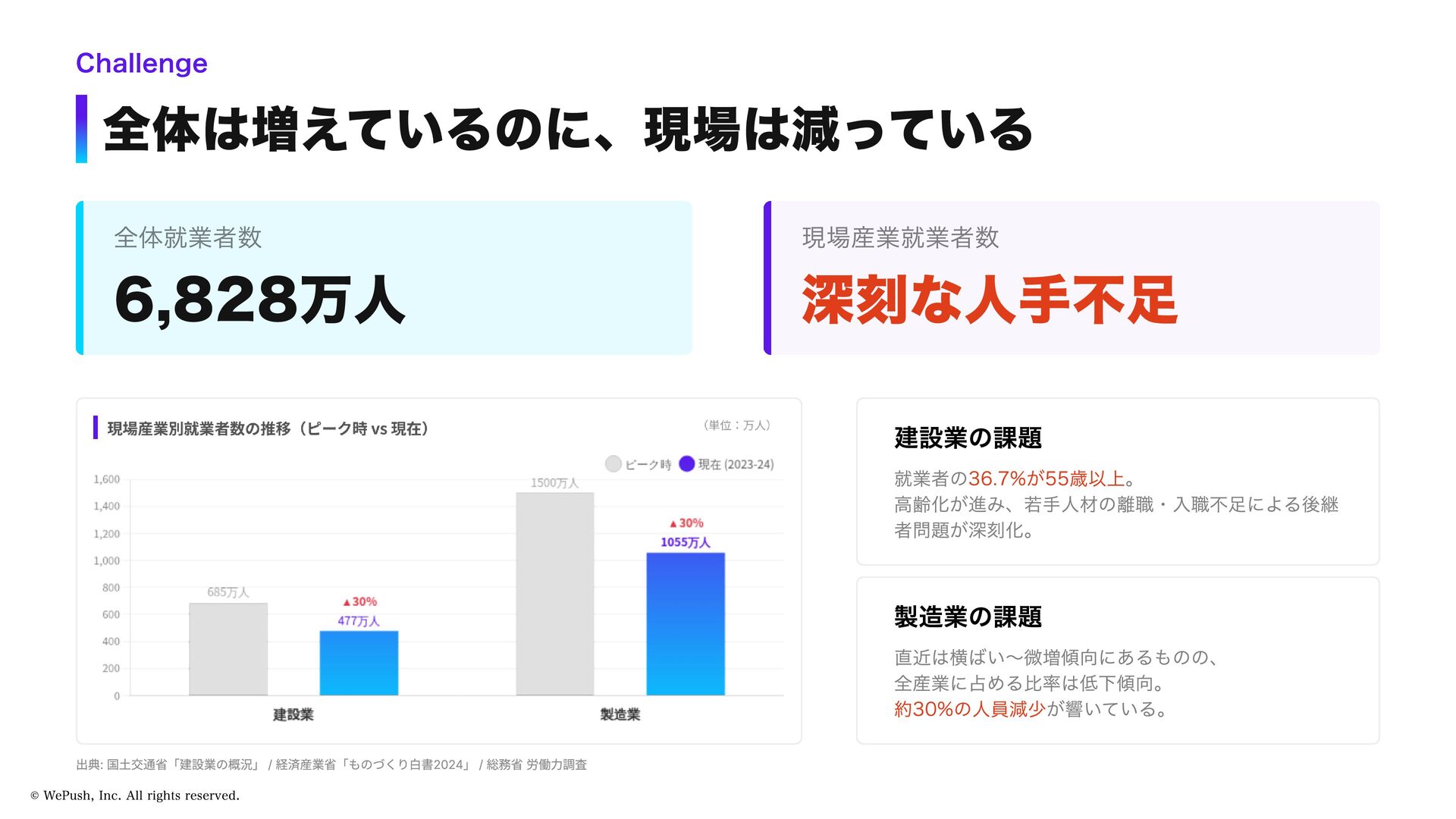 Challenge

全体は増えているのに、現場は減っている

全体就業者数

6,828万人

現場産業就業者数

深刻な人手不足

現場産業別就業者数の推移（ピーク時 vs 現在）

（単位：万人）

ピーク時　現在 (2023-24)

1,600
1,400
1,200
1,000
800
600
400
200
0

685万人
▲30%
477万人

1500万人
▲30%
1055万人

建設業　製造業

建設業の課題

就業者の36.7%が55歳以上。
高齢化が進み、若手人材の離職・入職不足による後継者問題が深刻化。

製造業の課題

直近は横ばい〜微増傾向にあるものの、
全産業に占める比率は低下傾向。
約30%の人員減少が響いている。

出典: 国土交通省「建設業の概況」 / 経済産業省「ものづくり白書2024」 / 総務省 労働力調査

© WePush, Inc. All rights reserved.